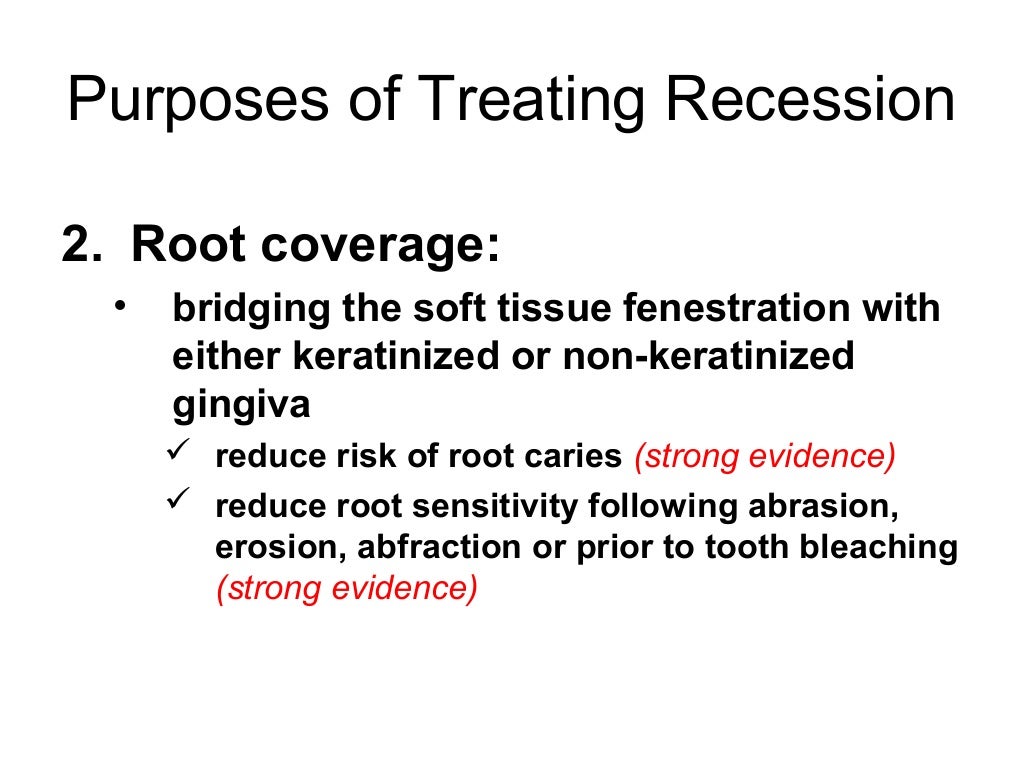 Purposes of Treating Recession

2. Root coverage:

• bridging the soft tissue fenestration with either keratinized or non-keratinized gingiva

✓ reduce risk of root caries (strong evidence)

✓ reduce root sensitivity following abrasion, erosion, abfraction or prior to tooth bleaching (strong evidence)